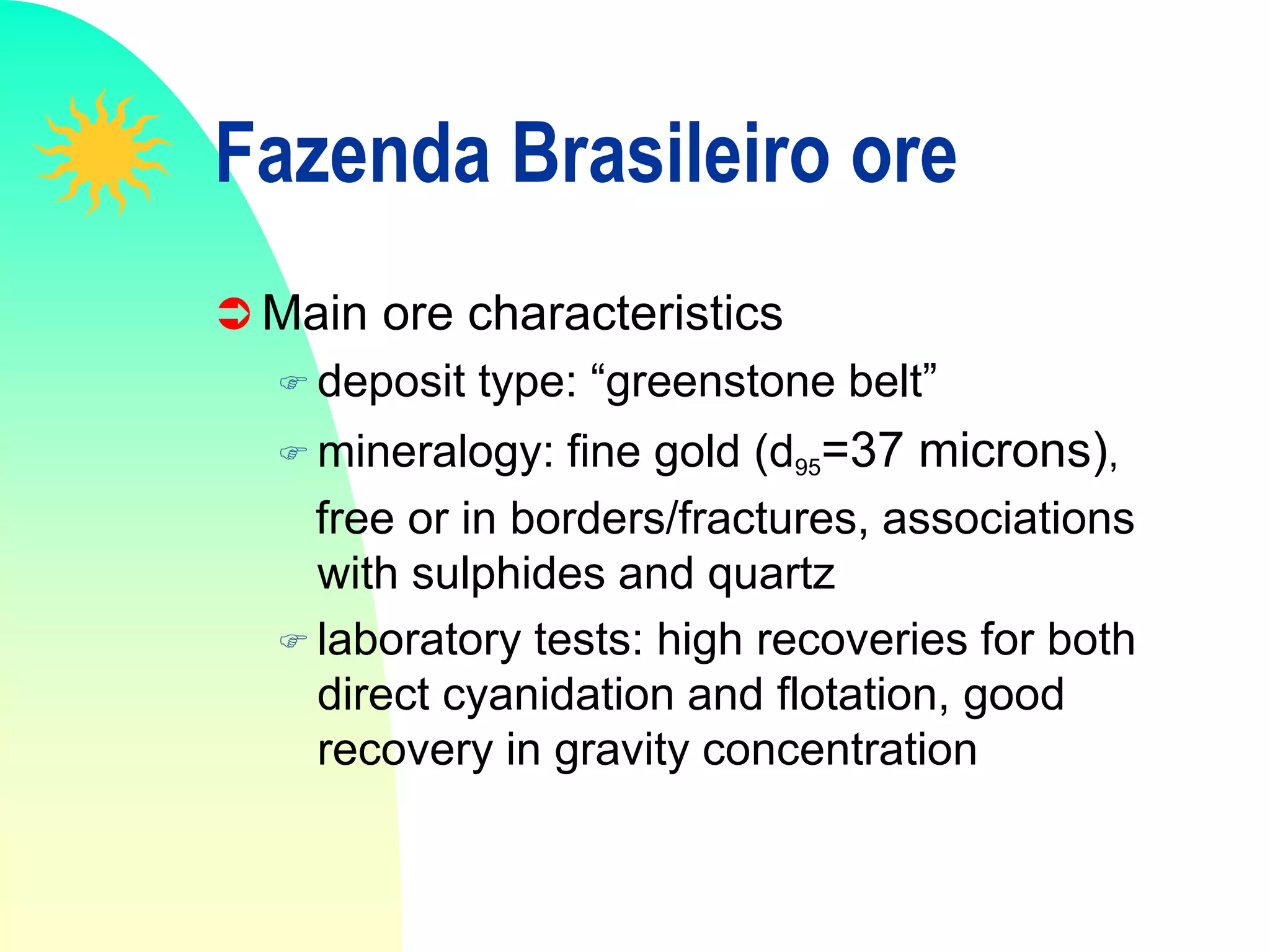 Fazenda Brasileiro ore

Main ore characteristics

deposit type: “greenstone belt”

mineralogy: fine gold ($d_{95}$=37 microns), free or in borders/fractures, associations with sulphides and quartz

laboratory tests: high recoveries for both direct cyanidation and flotation, good recovery in gravity concentration